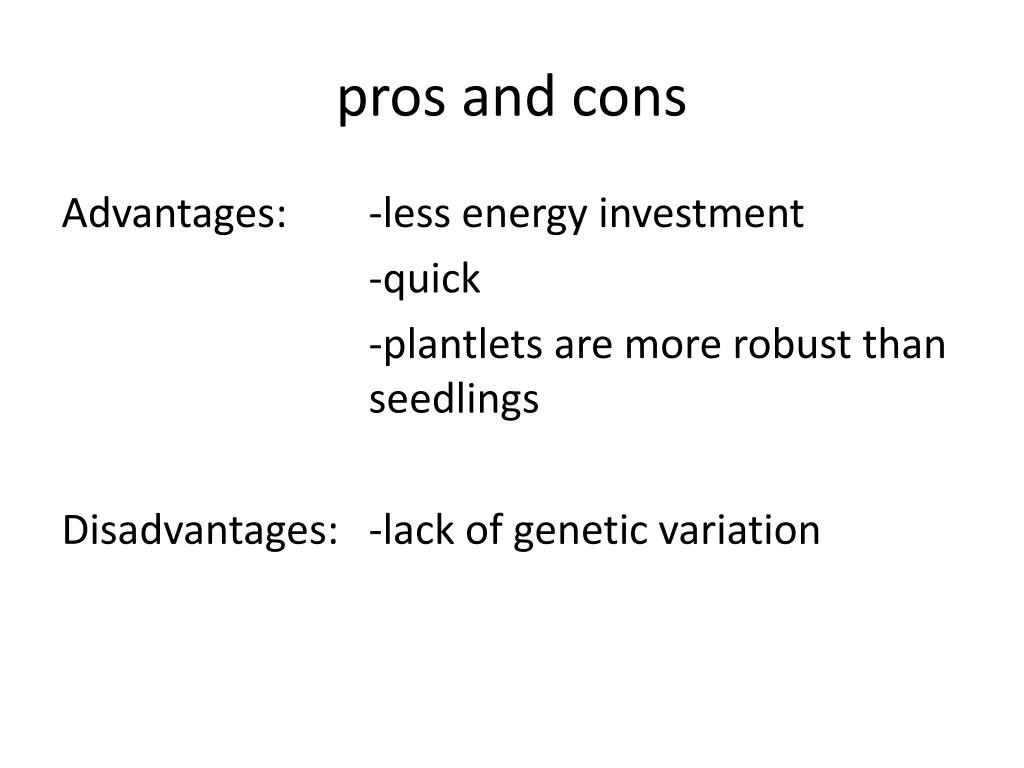 pros and cons

Advantages: -less energy investment
-quick
-plantlets are more robust than seedlings

Disadvantages: -lack of genetic variation